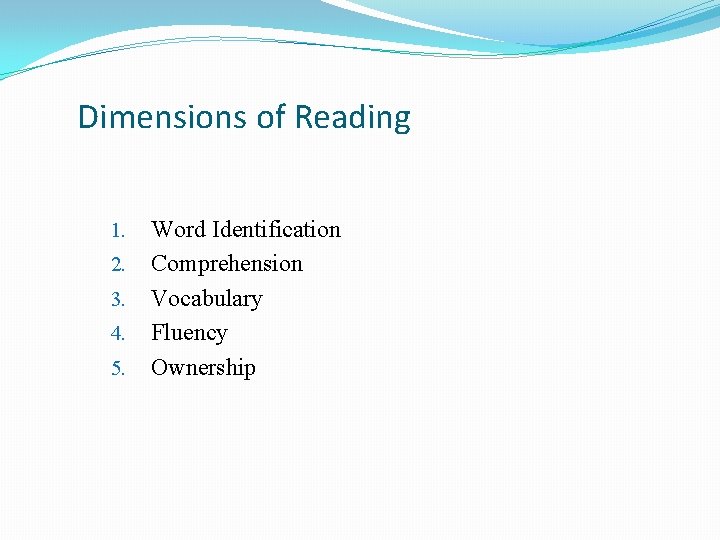 Dimensions of Reading

1. Word Identification
2. Comprehension
3. Vocabulary
4. Fluency
5. Ownership